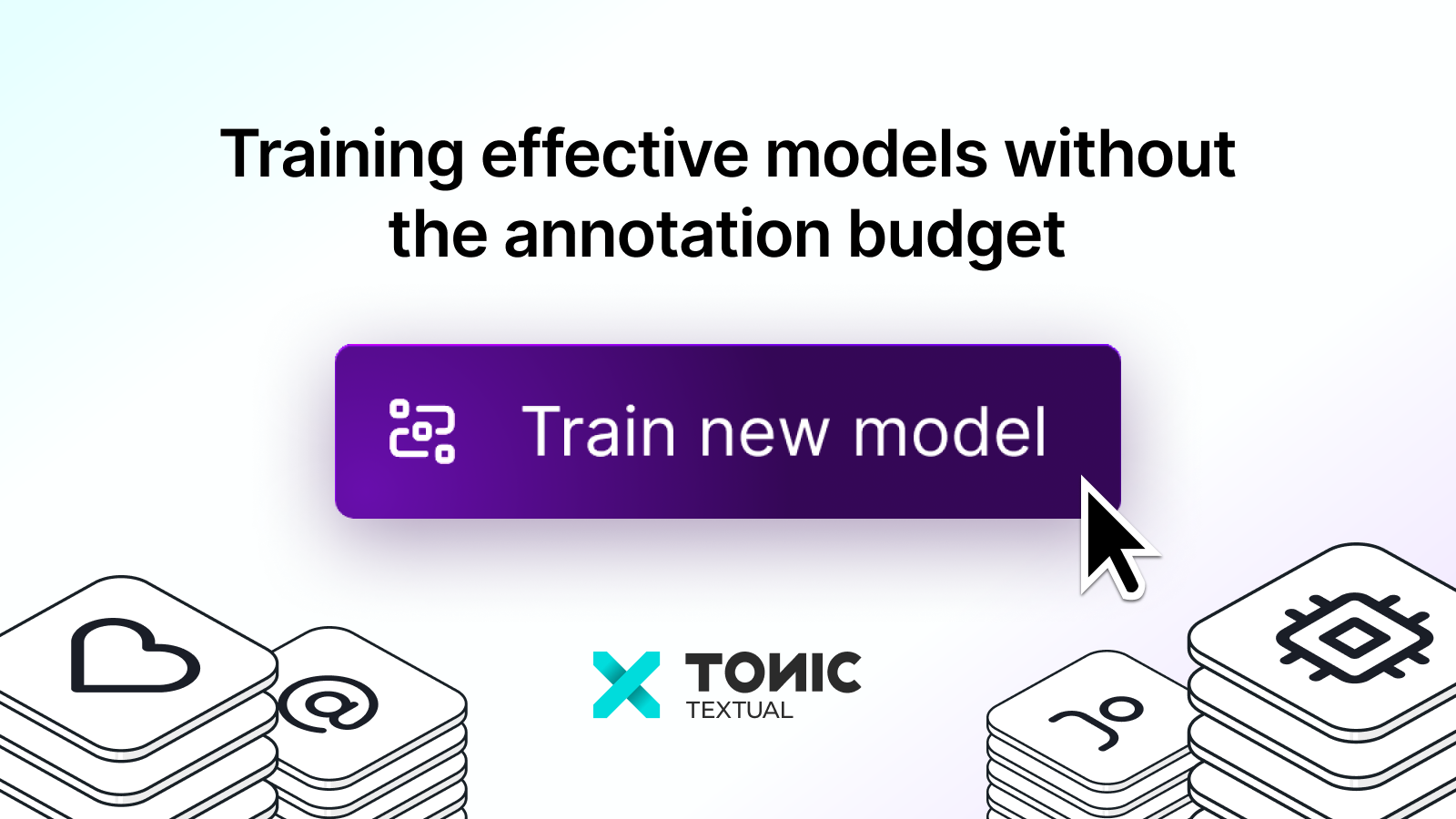 Training effective models without the annotation budget

Train new model

TONIC
TEXTUAL